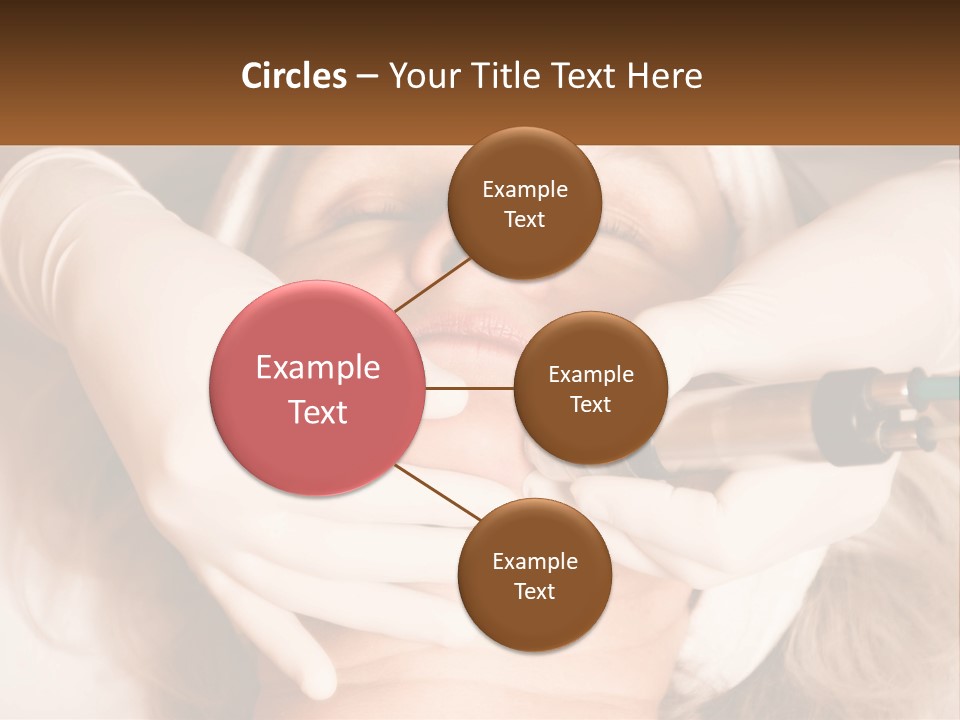 Circles – Your Title Text Here

Example Text

Example Text

Example Text

Example Text